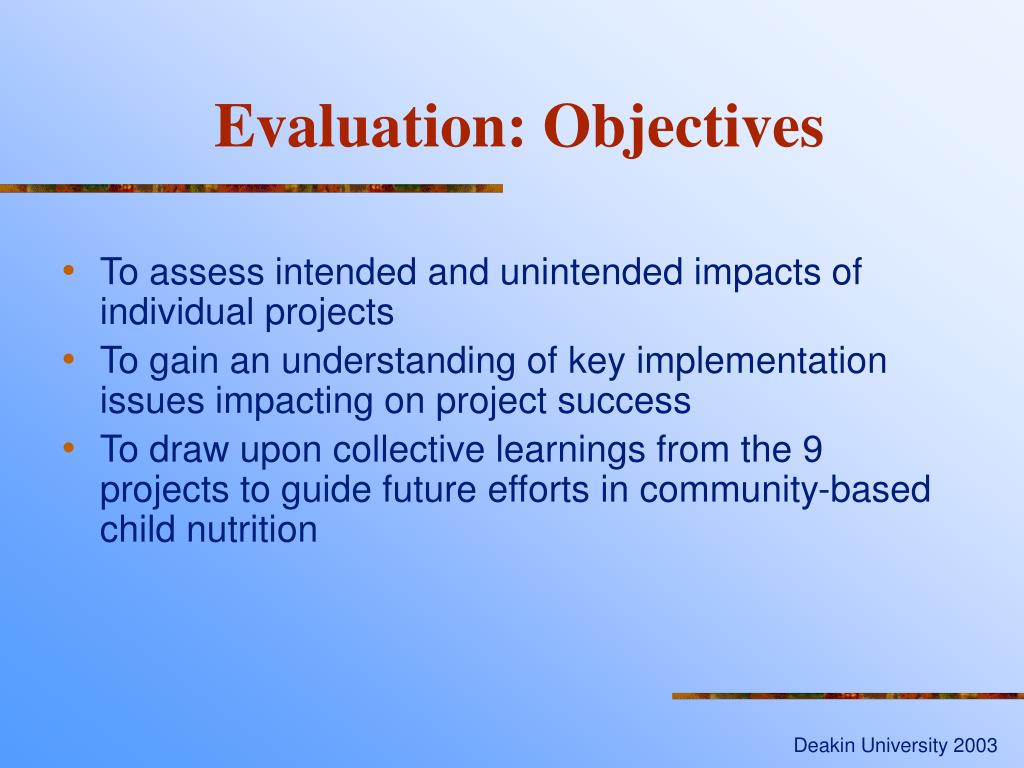 Evaluation: Objectives

• To assess intended and unintended impacts of individual projects
• To gain an understanding of key implementation issues impacting on project success
• To draw upon collective learnings from the 9 projects to guide future efforts in community-based child nutrition

Deakin University 2003